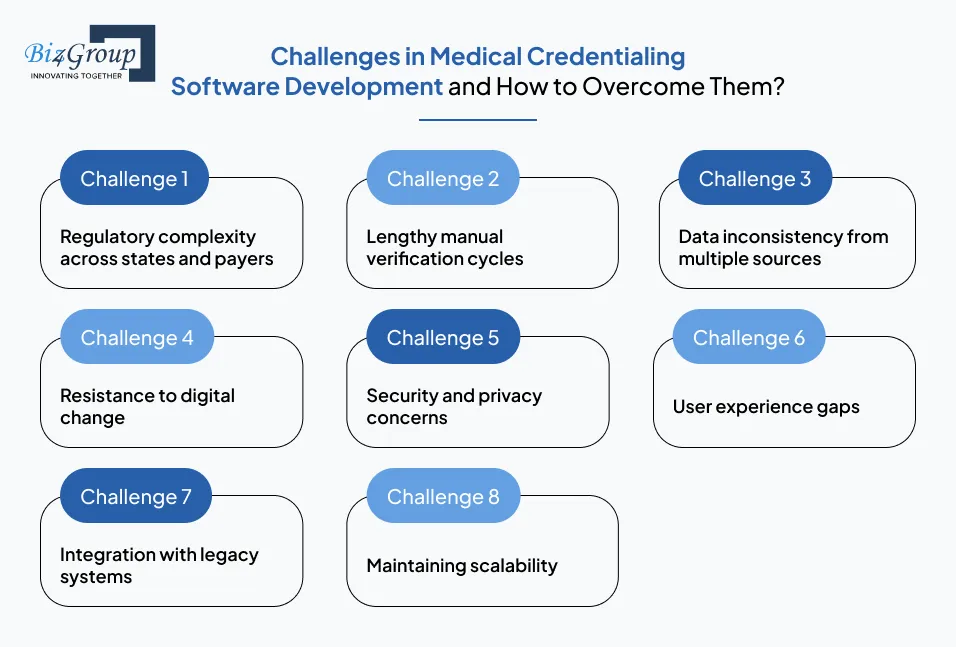 Biz4Group
INNOVATING TOGETHER

Challenges in Medical Credentialing Software Development and How to Overcome Them?

Challenge 1
Regulatory complexity across states and payers

Challenge 2
Lengthy manual verification cycles

Challenge 3
Data inconsistency from multiple sources

Challenge 4
Resistance to digital change

Challenge 5
Security and privacy concerns

Challenge 6
User experience gaps

Challenge 7
Integration with legacy systems

Challenge 8
Maintaining scalability